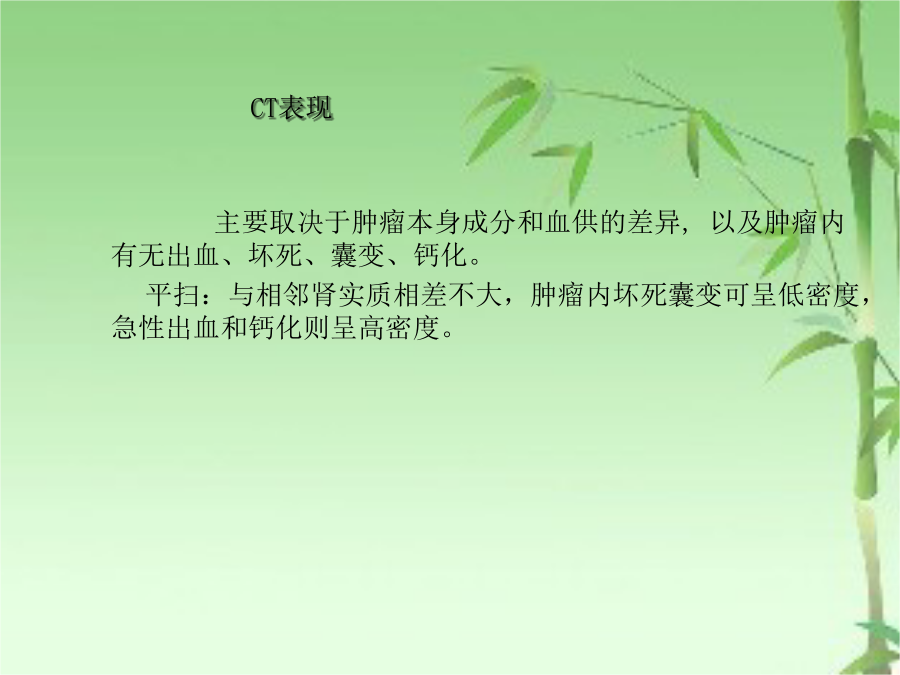 CT表现

主要取决于肿瘤本身成分和血供的差异, 以及肿瘤内有无出血、坏死、囊变、钙化。

平扫：与相邻肾实质相差不大，肿瘤内坏死囊变可呈低密度，急性出血和钙化则呈高密度。